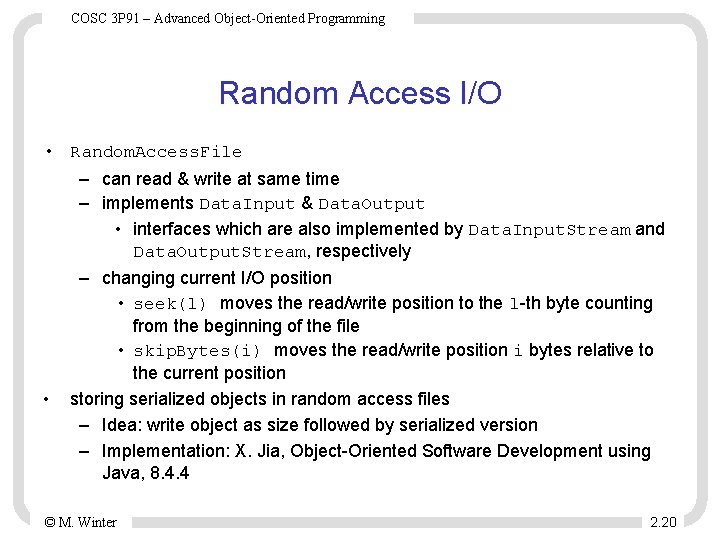 COSC 3P91 – Advanced Object-Oriented Programming

Random Access I/O

• RandomAccessFile
– can read & write at same time
– implements DataInput & DataOutput
• interfaces which are also implemented by DataInputStream and DataOutputStream, respectively
– changing current I/O position
• seek(l) moves the read/write position to the l-th byte counting from the beginning of the file
• skipBytes(i) moves the read/write position i bytes relative to the current position
• storing serialized objects in random access files
– Idea: write object as size followed by serialized version
– Implementation: X. Jia, Object-Oriented Software Development using Java, 8.4.4

© M. Winter

2.20